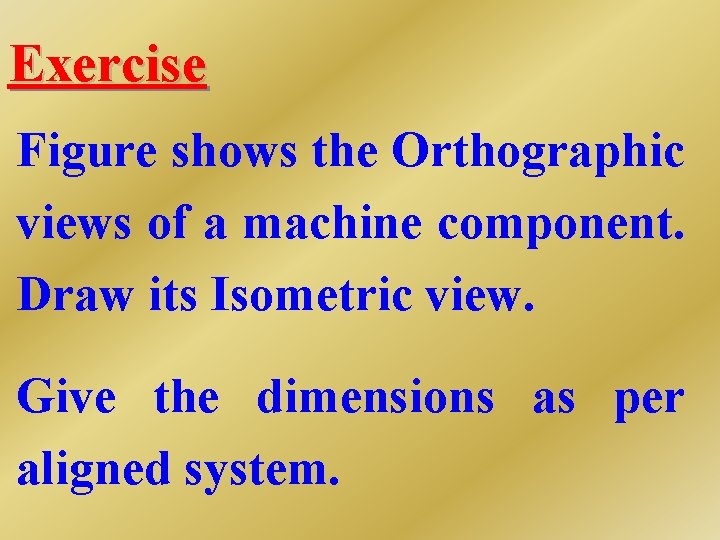 Exercise

Figure shows the Orthographic views of a machine component. Draw its Isometric view.

Give the dimensions as per aligned system.